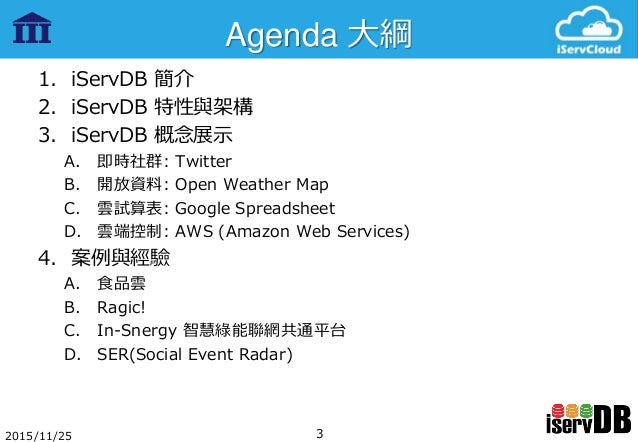 Agenda 大綱

iServCloud

1. iServDB 簡介
2. iServDB 特性與架構
3. iServDB 概念展示
A. 即時社群: Twitter
B. 開放資料: Open Weather Map
C. 雲試算表: Google Spreadsheet
D. 雲端控制: AWS (Amazon Web Services)
4. 案例與經驗
A. 食品雲
B. Ragic!
C. In-Snergy 智慧綠能聯網共通平台
D. SER(Social Event Radar)

2015/11/25

3

iservDB